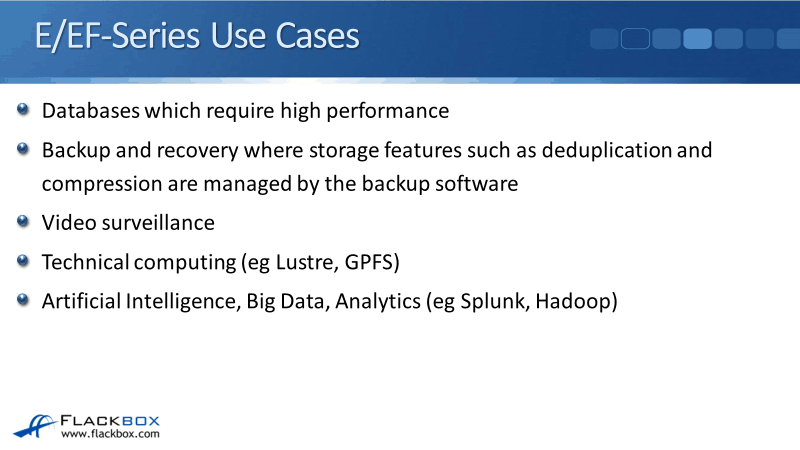 E/EF-Series Use Cases

Databases which require high performance

Backup and recovery where storage features such as deduplication and compression are managed by the backup software

Video surveillance

Technical computing (eg Lustre, GPFS)

Artificial Intelligence, Big Data, Analytics (eg Splunk, Hadoop)

FLACKBOX
www.flackbox.com